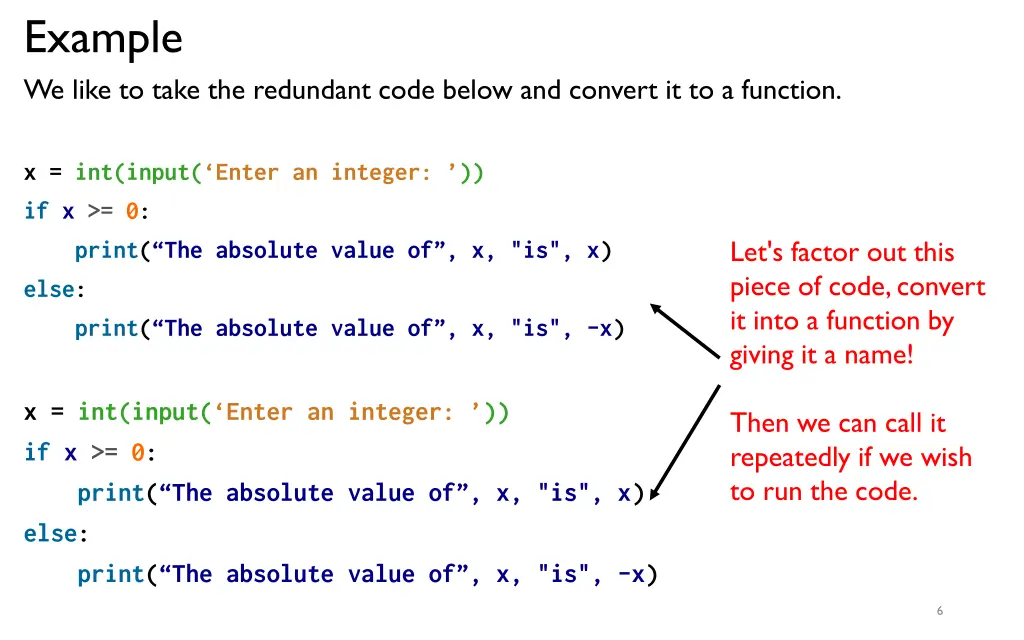 Example

We like to take the redundant code below and convert it to a function.

x = int(input(‘Enter an integer: ’))
if x >= 0:
    print(“The absolute value of”, x, "is", x)
else:
    print(“The absolute value of”, x, "is", -x)

x = int(input(‘Enter an integer: ’))
if x >= 0:
    print(“The absolute value of”, x, "is", x)
else:
    print(“The absolute value of”, x, "is", -x)

Let's factor out this piece of code, convert it into a function by giving it a name!

Then we can call it repeatedly if we wish to run the code.

6